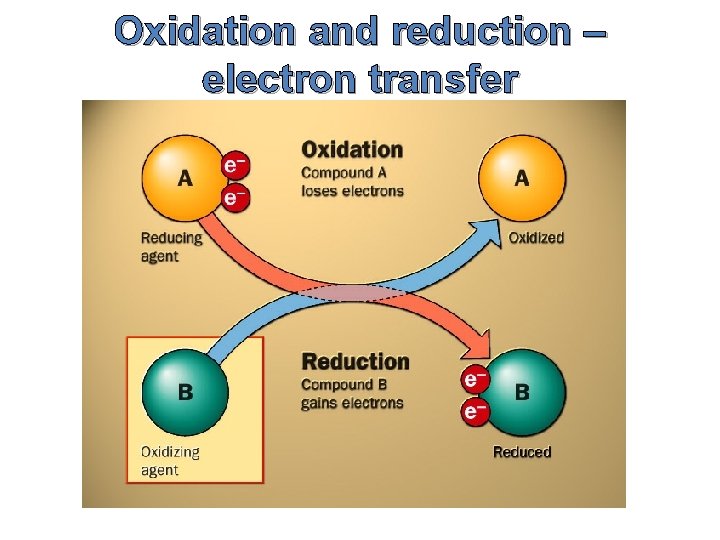 Oxidation and reduction – electron transfer

A
$e^-$
$e^-$
Reducing agent

Oxidation
Compound A loses electrons

A
Oxidized

B
Oxidizing agent

Reduction
Compound B gains electrons

$e^-$
$e^-$
B
Reduced